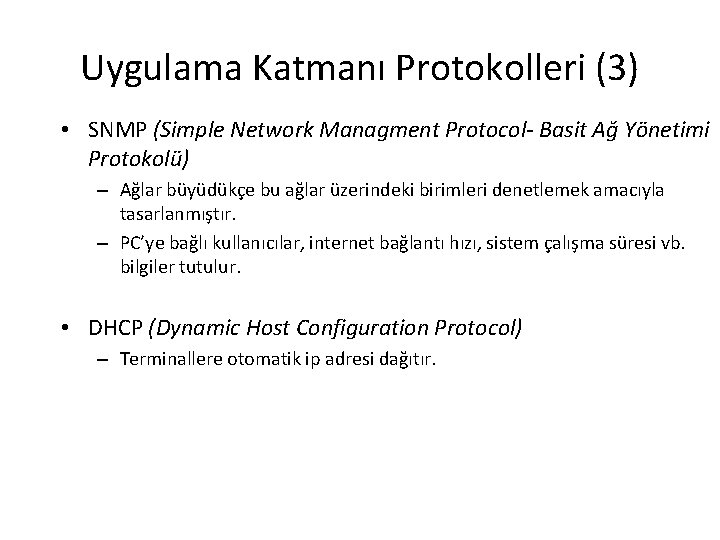 Uygulama Katmanı Protokolleri (3)

• SNMP (Simple Network Managment Protocol- Basit Ağ Yönetimi Protokolü)
– Ağlar büyüdükçe bu ağlar üzerindeki birimleri denetlemek amacıyla tasarlanmıştır.
– PC'ye bağlı kullanıcılar, internet bağlantı hızı, sistem çalışma süresi vb. bilgiler tutulur.

• DHCP (Dynamic Host Configuration Protocol)
– Terminallere otomatik ip adresi dağıtır.